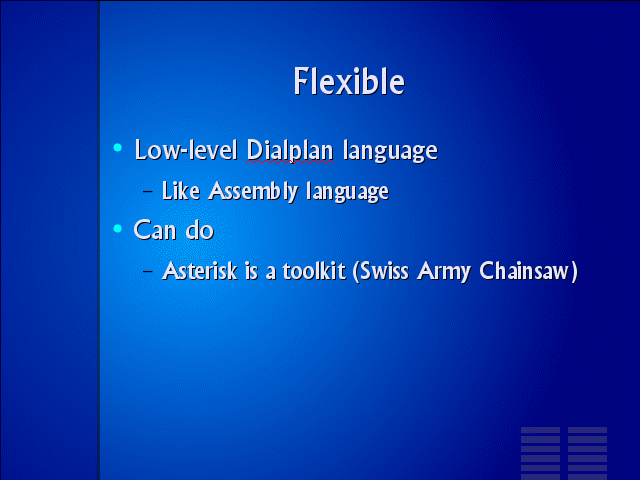 Flexible

• Low-level Dialplan language
  – Like Assembly language
• Can do
  – Asterisk is a toolkit (Swiss Army Chainsaw)